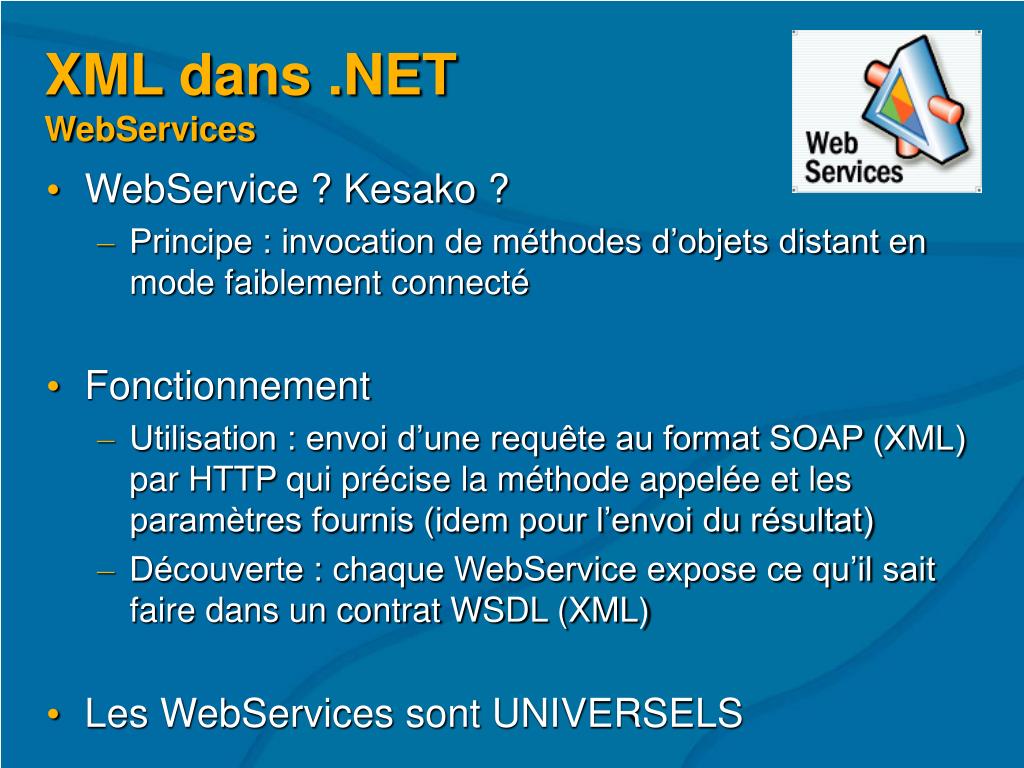 XML dans .NET
WebServices

Web Services

• WebService ? Kesako ?
– Principe : invocation de méthodes d’objets distant en mode faiblement connecté

• Fonctionnement
– Utilisation : envoi d’une requête au format SOAP (XML) par HTTP qui précise la méthode appelée et les paramètres fournis (idem pour l’envoi du résultat)
– Découverte : chaque WebService expose ce qu’il sait faire dans un contrat WSDL (XML)

• Les WebServices sont UNIVERSELS